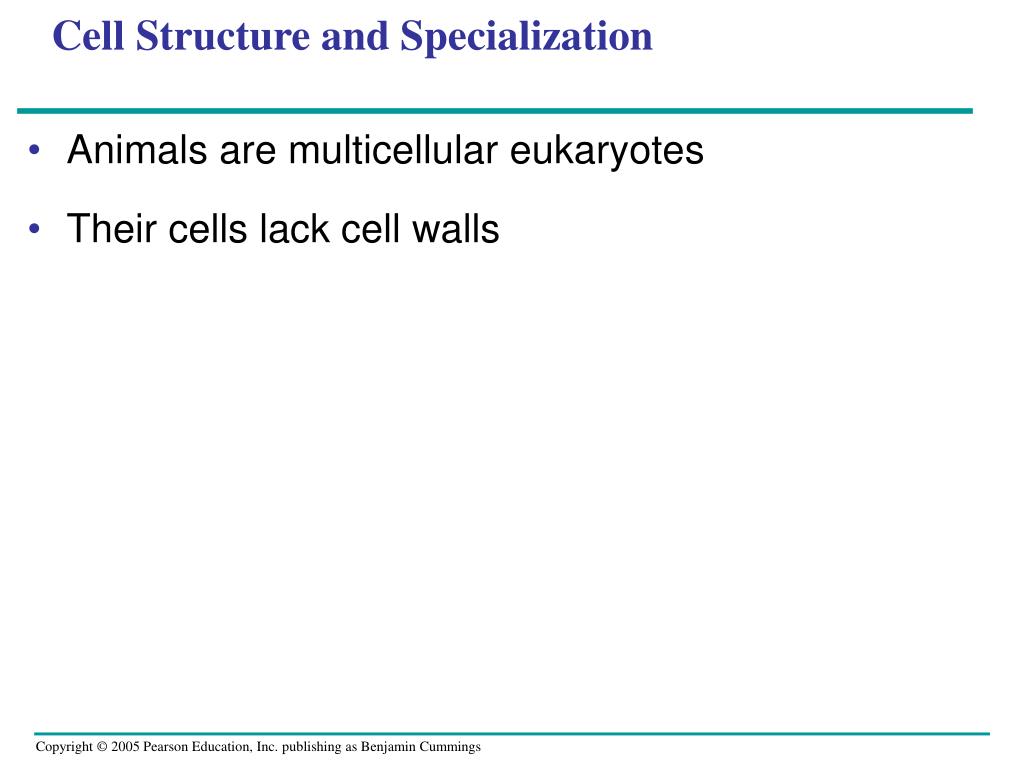 Cell Structure and Specialization

• Animals are multicellular eukaryotes

• Their cells lack cell walls

Copyright © 2005 Pearson Education, Inc. publishing as Benjamin Cummings